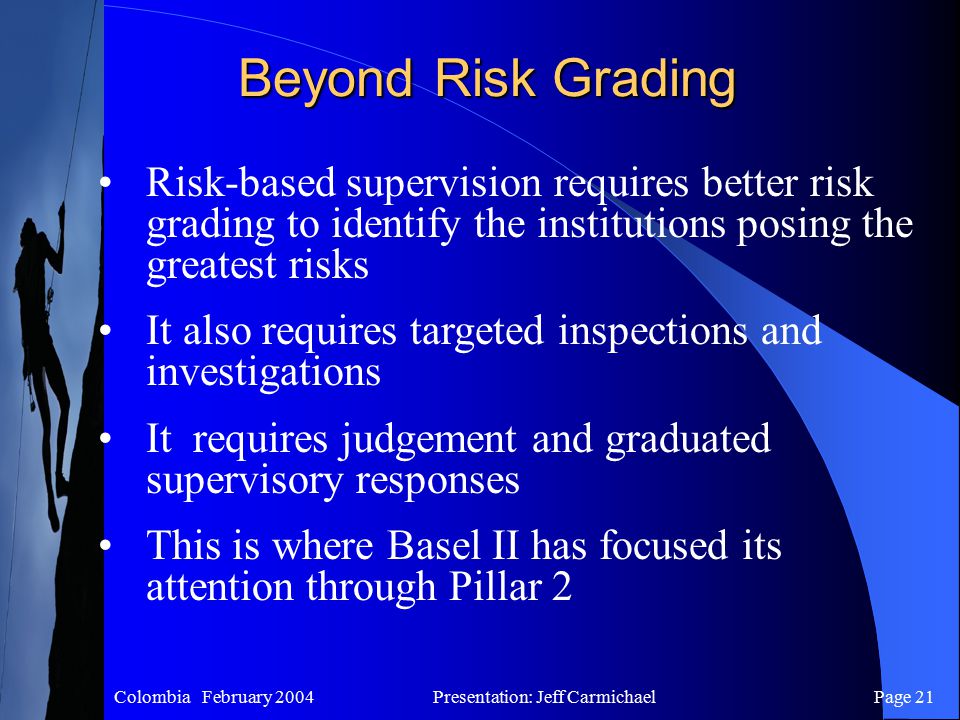 Beyond Risk Grading

• Risk-based supervision requires better risk grading to identify the institutions posing the greatest risks

• It also requires targeted inspections and investigations

• It requires judgement and graduated supervisory responses

• This is where Basel II has focused its attention through Pillar 2

Colombia February 2004

Presentation: Jeff Carmichael

Page 21